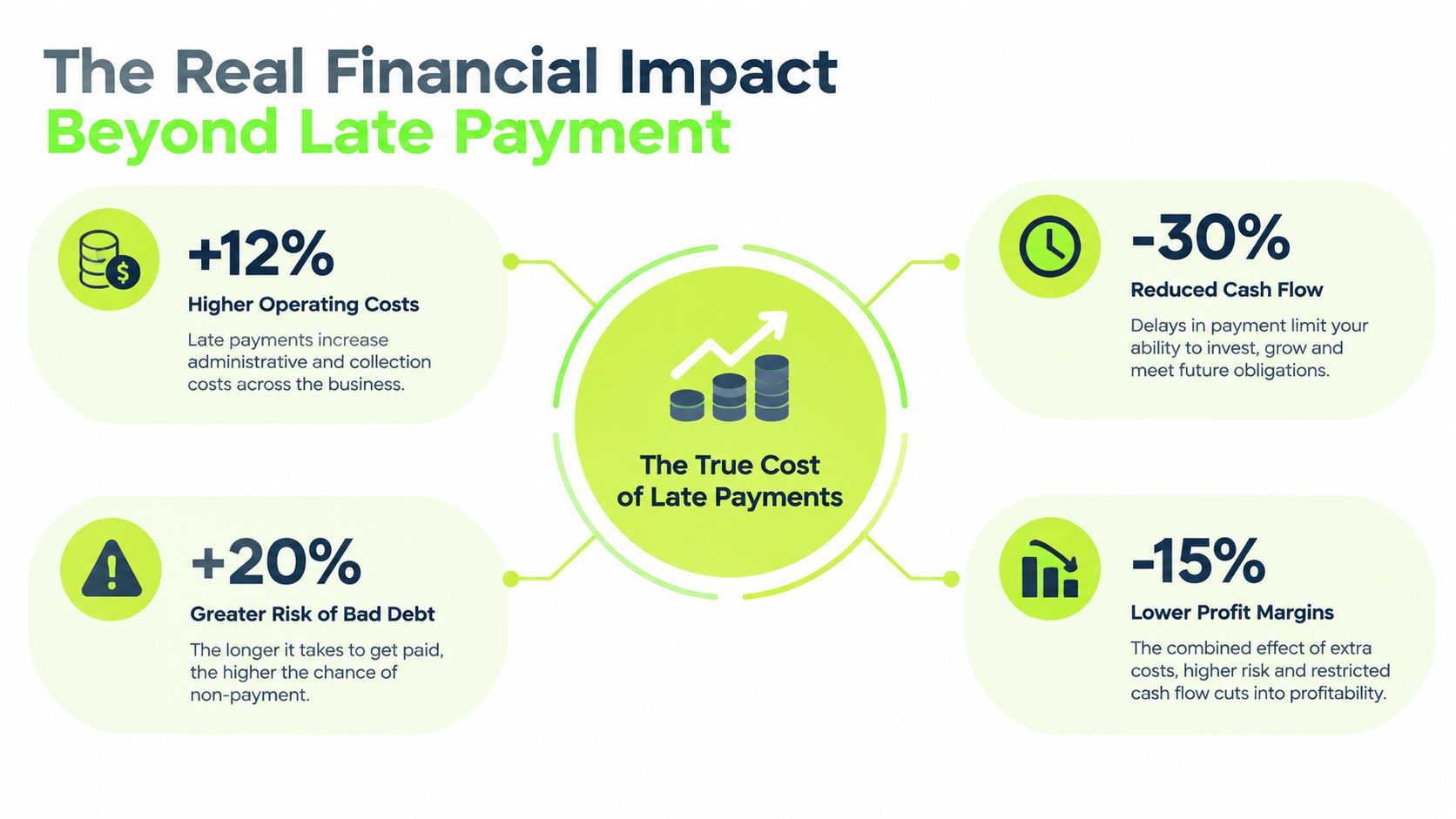 The Real Financial Impact
Beyond Late Payment

+12%
Higher Operating Costs
Late payments increase administrative and collection costs across the business.

+20%
Greater Risk of Bad Debt
The longer it takes to get paid, the higher the chance of non-payment.

The True Cost of Late Payments

-30%
Reduced Cash Flow
Delays in payment limit your ability to invest, grow and meet future obligations.

-15%
Lower Profit Margins
The combined effect of extra costs, higher risk and restricted cash flow cuts into profitability.